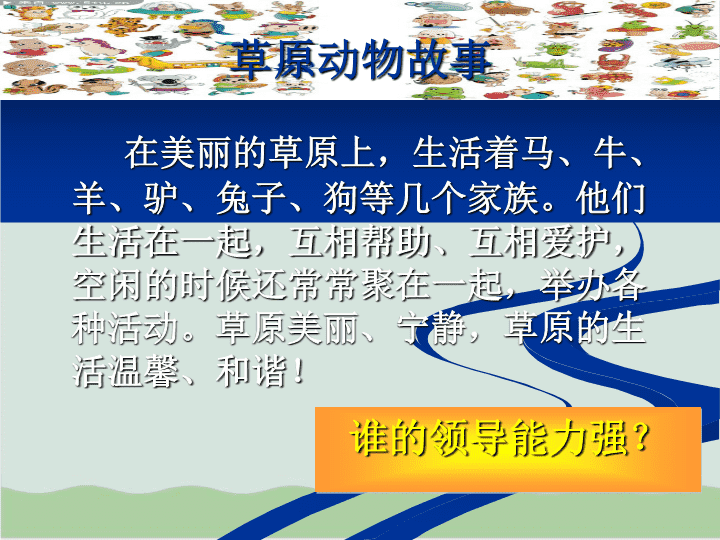 草原动物故事

在美丽的草原上，生活着马、牛、羊、驴、兔子、狗等几个家族。他们生活在一起，互相帮助、互相爱护，空闲的时候还常常聚在一起，举办各种活动。草原美丽、宁静，草原的生活温馨、和谐！

谁的领导能力强？